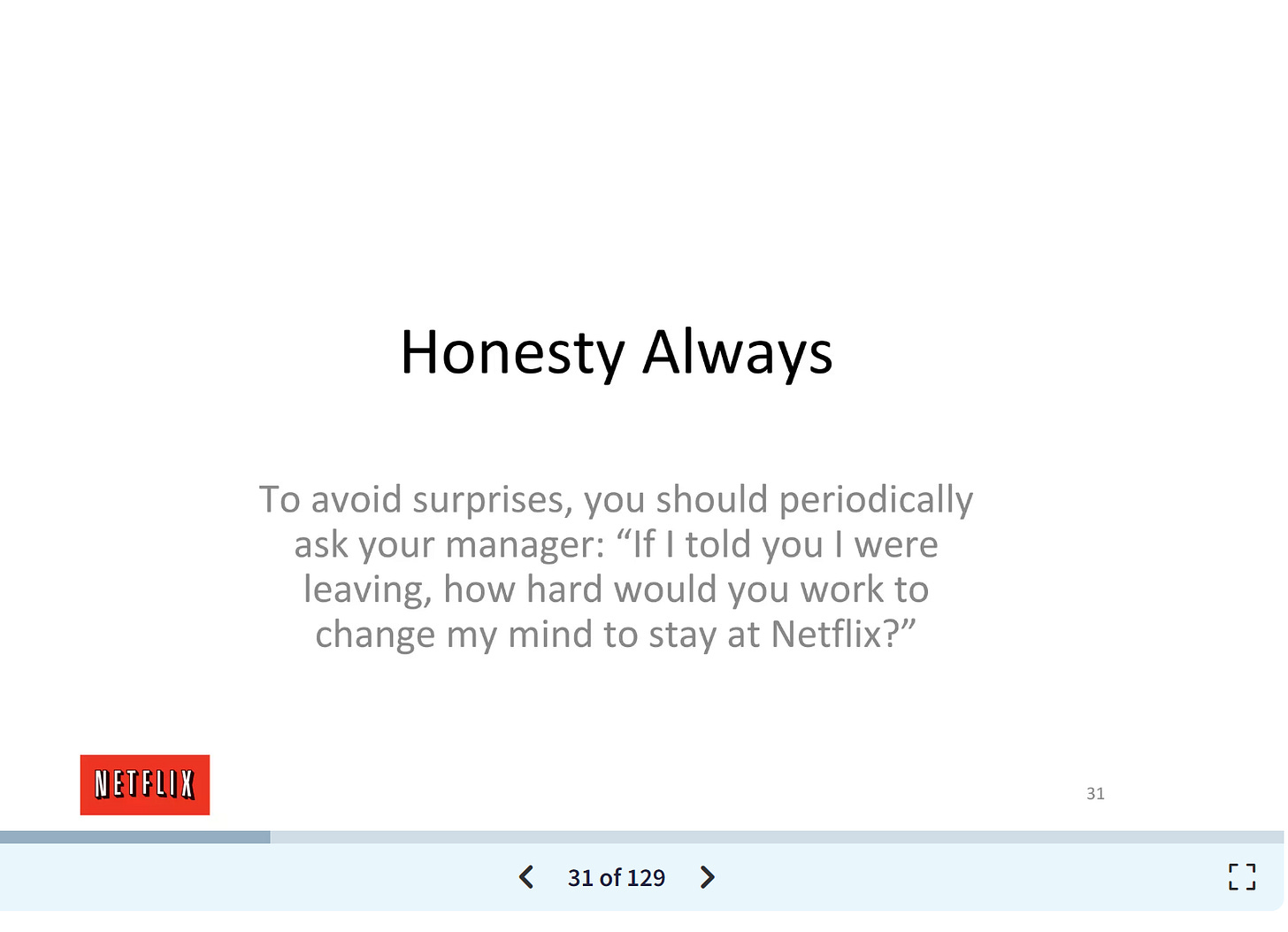 Honesty Always

To avoid surprises, you should periodically ask your manager: “If I told you I were leaving, how hard would you work to change my mind to stay at Netflix?”

NETFLIX

31

31 of 129